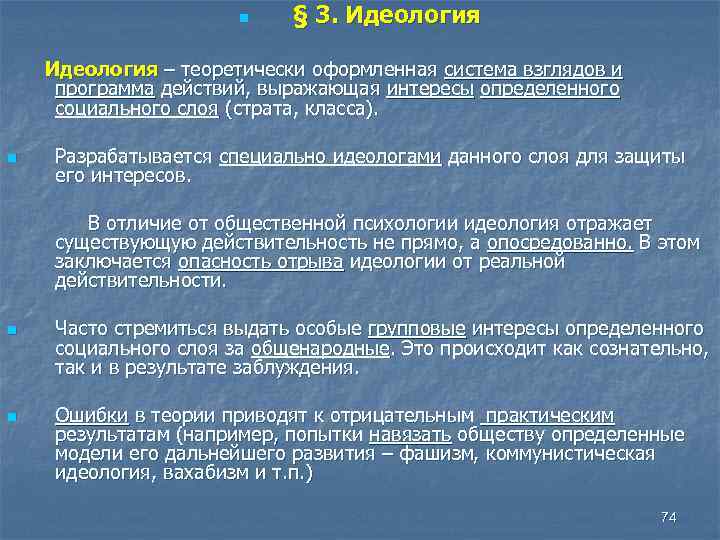 § 3. Идеология

Идеология – теоретически оформленная система взглядов и программа действий, выражающая интересы определенного социального слоя (страта, класса).

Разрабатывается специально идеологами данного слоя для защиты его интересов.

В отличие от общественной психологии идеология отражает существующую действительность не прямо, а опосредованно. В этом заключается опасность отрыва идеологии от реальной действительности.

Часто стремиться выдать особые групповые интересы определенного социального слоя за общенародные. Это происходит как сознательно, так и в результате заблуждения.

Ошибки в теории приводят к отрицательным практическим результатам (например, попытки навязать обществу определенные модели его дальнейшего развития – фашизм, коммунистическая идеология, вахабизм и т.п.)

74